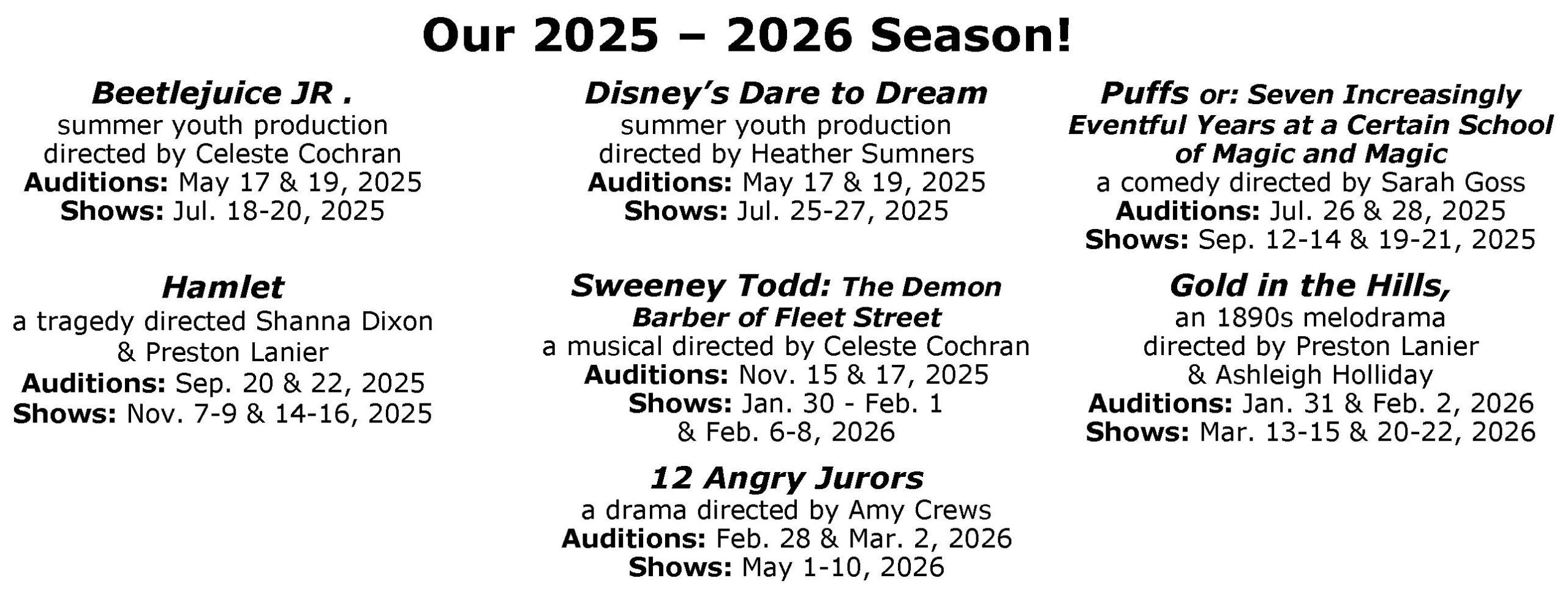 Our 2025 – 2026 Season!

Beetlejuice JR .
summer youth production
directed by Celeste Cochran
Auditions: May 17 & 19, 2025
Shows: Jul. 18-20, 2025

Hamlet
a tragedy directed Shanna Dixon & Preston Lanier
Auditions: Sep. 20 & 22, 2025
Shows: Nov. 7-9 & 14-16, 2025

Disney's Dare to Dream
summer youth production
directed by Heather Sumners
Auditions: May 17 & 19, 2025
Shows: Jul. 25-27, 2025

Sweeney Todd: The Demon Barber of Fleet Street
a musical directed by Celeste Cochran
Auditions: Nov. 15 & 17, 2025
Shows: Jan. 30 - Feb. 1 & Feb. 6-8, 2026

12 Angry Jurors
a drama directed by Amy Crews
Auditions: Feb. 28 & Mar. 2, 2026
Shows: May 1-10, 2026

Puffs or: Seven Increasingly Eventful Years at a Certain School of Magic and Magic
a comedy directed by Sarah Goss
Auditions: Jul. 26 & 28, 2025
Shows: Sep. 12-14 & 19-21, 2025

Gold in the Hills,
an 1890s melodrama
directed by Preston Lanier & Ashleigh Holliday
Auditions: Jan. 31 & Feb. 2, 2026
Shows: Mar. 13-15 & 20-22, 2026